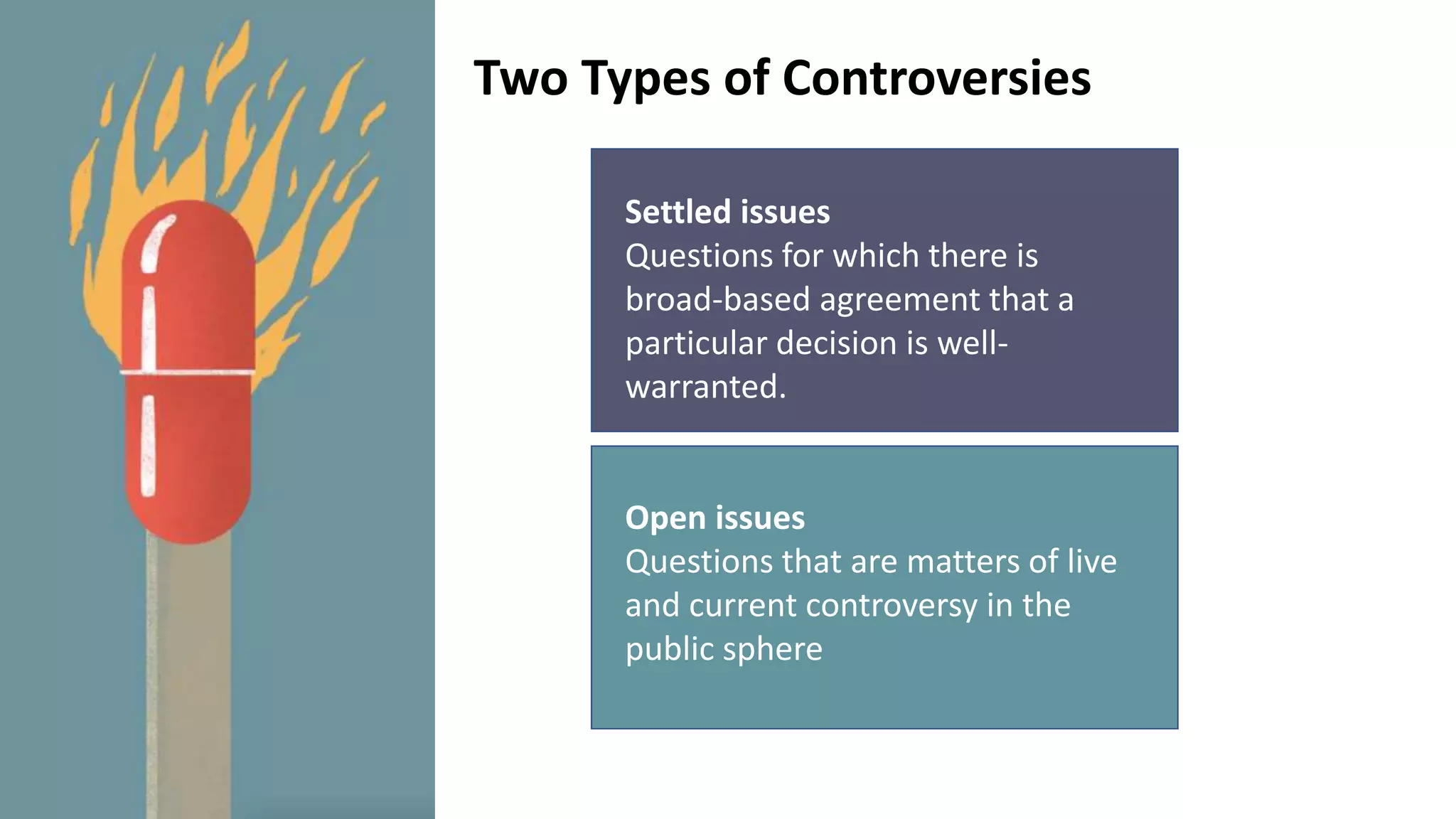 Two Types of Controversies

Settled issues
Questions for which there is broad-based agreement that a particular decision is well-warranted.

Open issues
Questions that are matters of live and current controversy in the public sphere